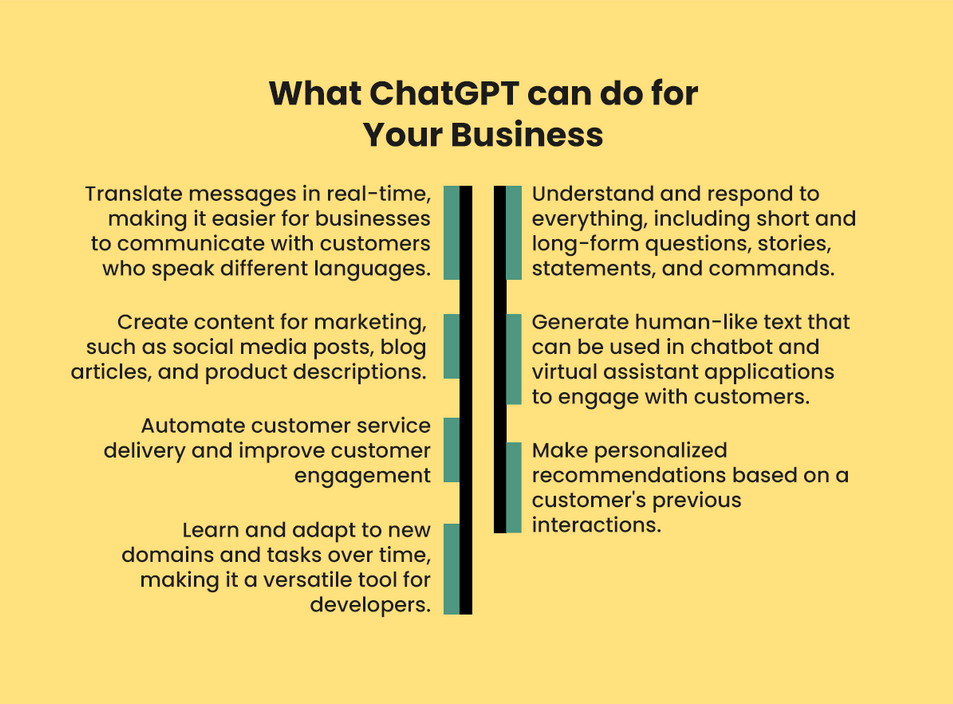 What ChatGPT can do for Your Business

Translate messages in real-time, making it easier for businesses to communicate with customers who speak different languages.

Create content for marketing, such as social media posts, blog articles, and product descriptions.

Automate customer service delivery and improve customer engagement

Learn and adapt to new domains and tasks over time, making it a versatile tool for developers.

Understand and respond to everything, including short and long-form questions, stories, statements, and commands.

Generate human-like text that can be used in chatbot and virtual assistant applications to engage with customers.

Make personalized recommendations based on a customer's previous interactions.